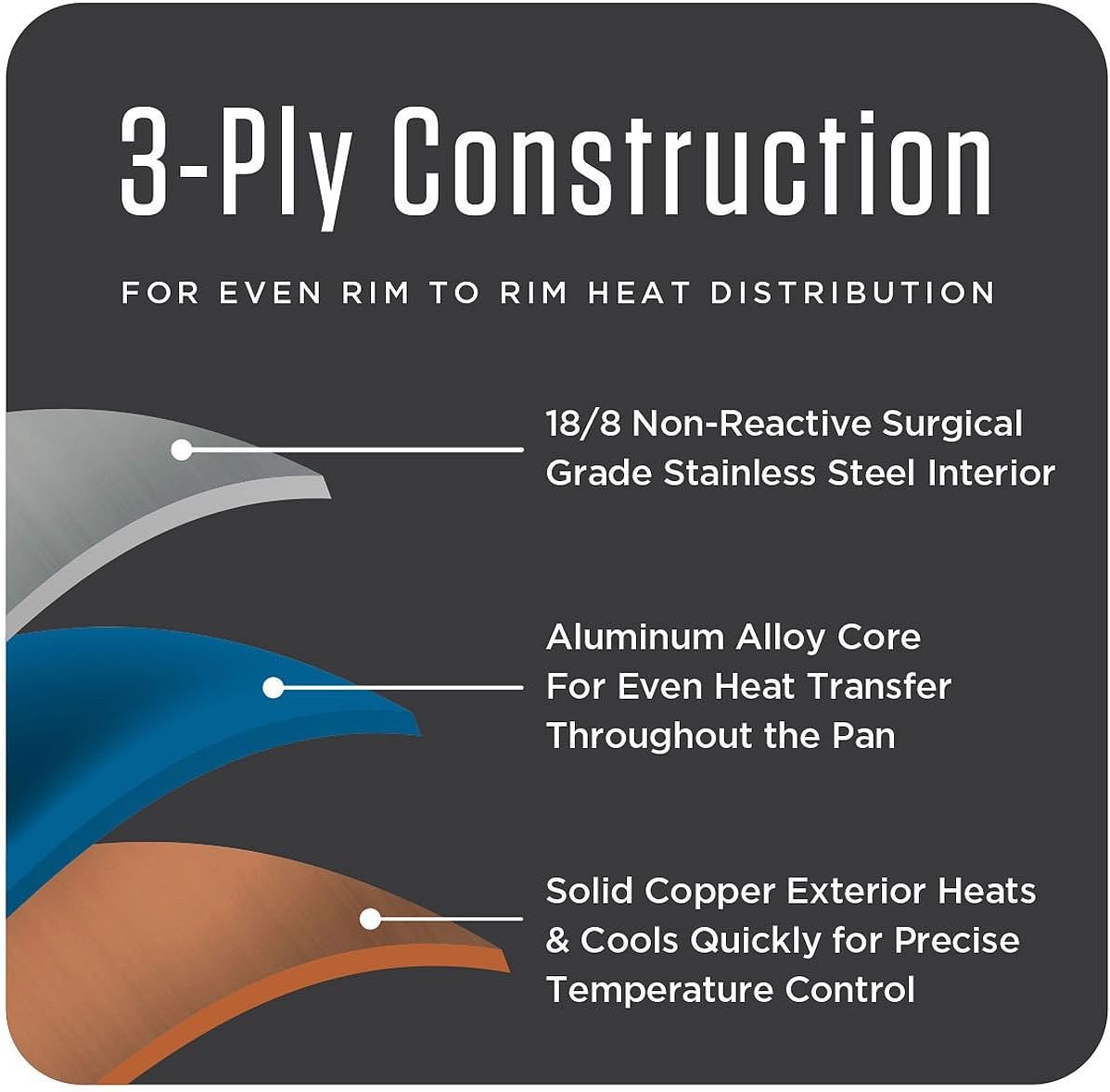 3-Ply Construction

FOR EVEN RIM TO RIM HEAT DISTRIBUTION

18/8 Non-Reactive Surgical Grade Stainless Steel Interior

Aluminum Alloy Core For Even Heat Transfer Throughout the Pan

Solid Copper Exterior Heats & Cools Quickly for Precise Temperature Control